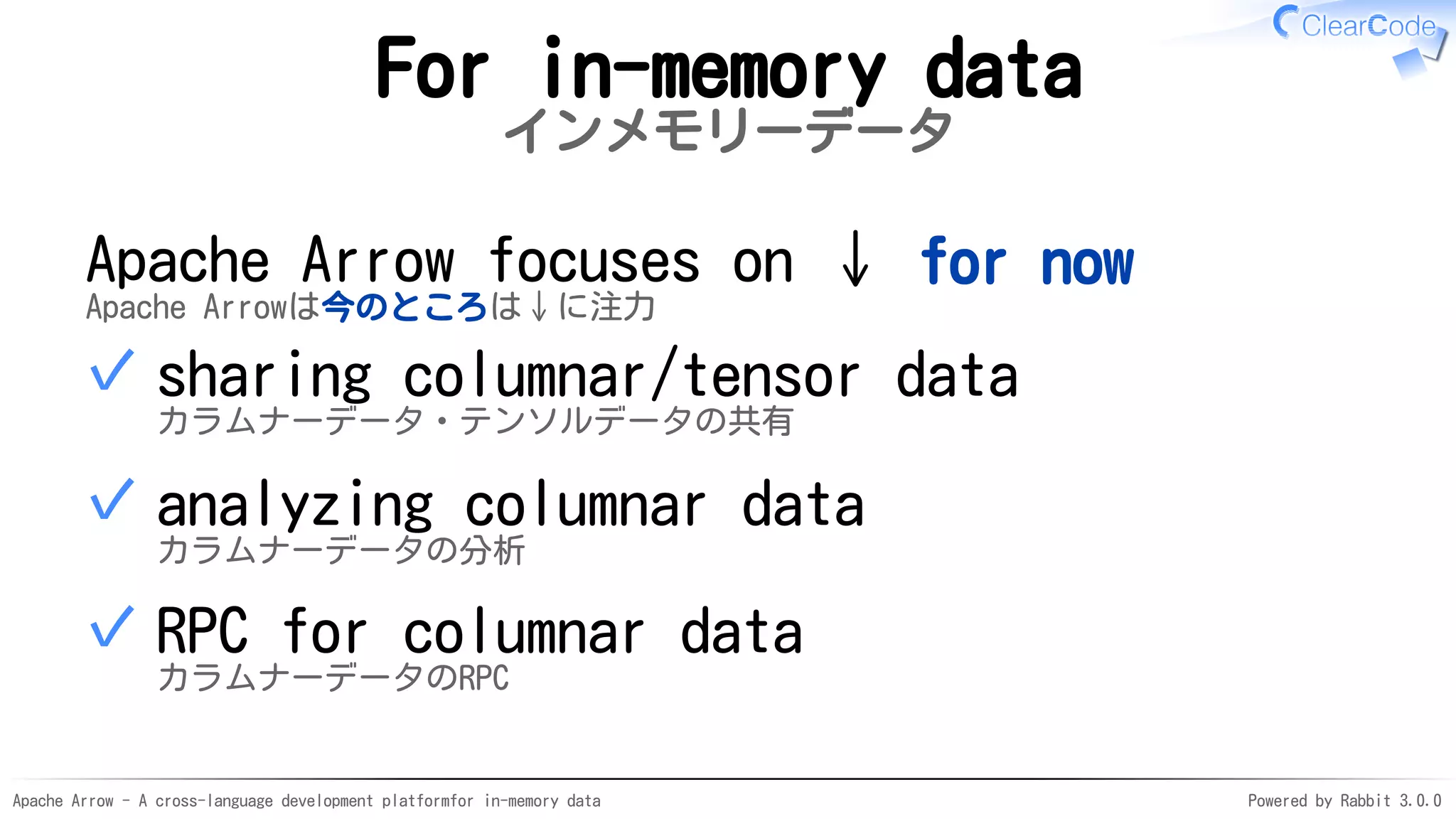 ClearCode

For in-memory data
インメモリーデータ

Apache Arrow focuses on ↓ for now
Apache Arrowは今のところは↓に注力

✓ sharing columnar/tensor data
カラムナーデータ・テンソルデータの共有

✓ analyzing columnar data
カラムナーデータの分析

✓ RPC for columnar data
カラムナーデータのRPC

Apache Arrow - A cross-language development platformfor in-memory data

Powered by Rabbit 3.0.0